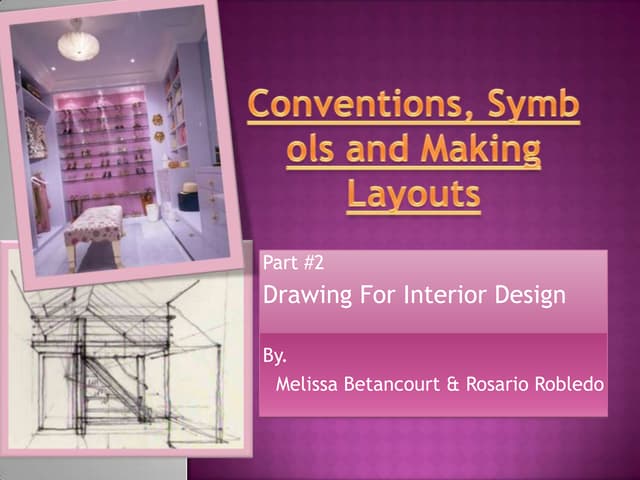 Conventions, Symbols and Making Layouts

Part #2

Drawing For Interior Design

By.

Melissa Betancourt & Rosario Robledo